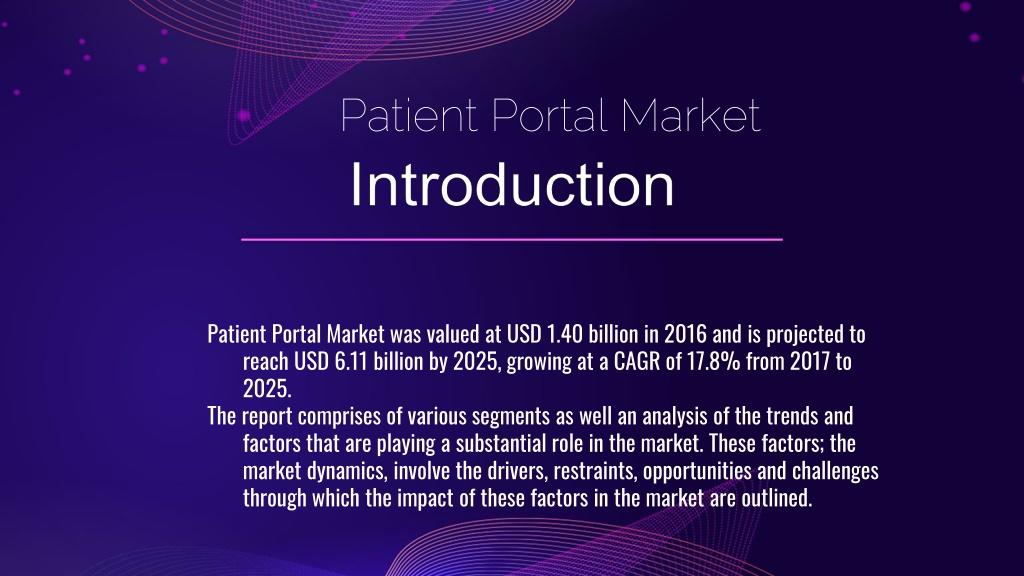 Patient Portal Market

Introduction

Patient Portal Market was valued at USD 1.40 billion in 2016 and is projected to reach USD 6.11 billion by 2025, growing at a CAGR of 17.8% from 2017 to 2025.

The report comprises of various segments as well an analysis of the trends and factors that are playing a substantial role in the market. These factors; the market dynamics, involve the drivers, restraints, opportunities and challenges through which the impact of these factors in the market are outlined.